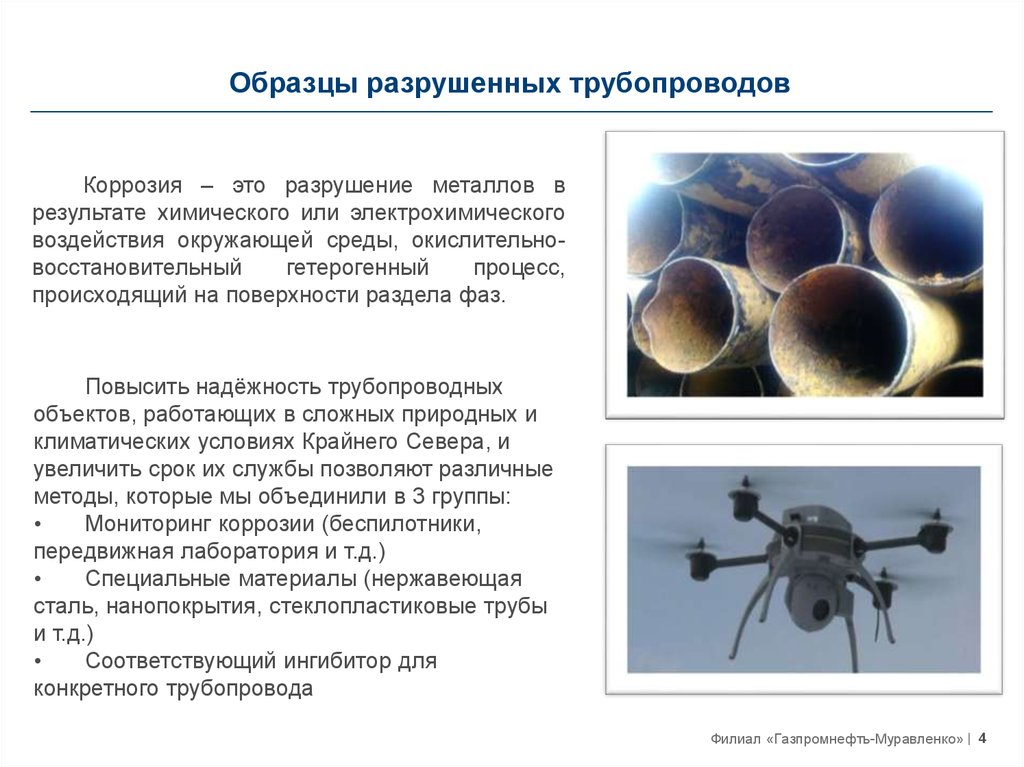 Образцы разрушенных трубопроводов

Коррозия – это разрушение металлов в результате химического или электрохимического воздействия окружающей среды, окислительно-восстановительный гетерогенный процесс, происходящий на поверхности раздела фаз.

Повысить надёжность трубопроводных объектов, работающих в сложных природных и климатических условиях Крайнего Севера, и увеличить срок их службы позволяют различные методы, которые мы объединили в 3 группы:
• Мониторинг коррозии (беспилотники, передвижная лаборатория и т.д.)
• Специальные материалы (нержавеющая сталь, нанопокрытия, стеклопластиковые трубы и т.д.)
• Соответствующий ингибитор для конкретного трубопровода

Филиал «Газпромнефть-Муравленко» | 4